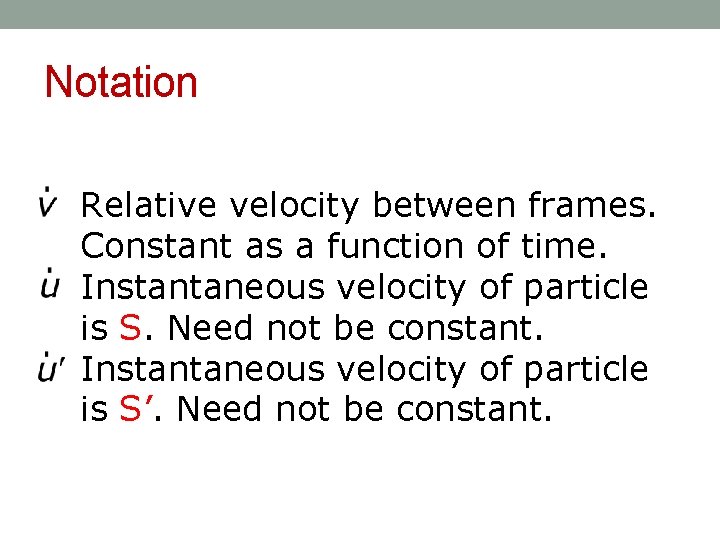 Notation

$\dot{v}$ Relative velocity between frames. Constant as a function of time.

$\dot{u}$ Instantaneous velocity of particle is S. Need not be constant.

$\dot{u}'$ Instantaneous velocity of particle is S’. Need not be constant.